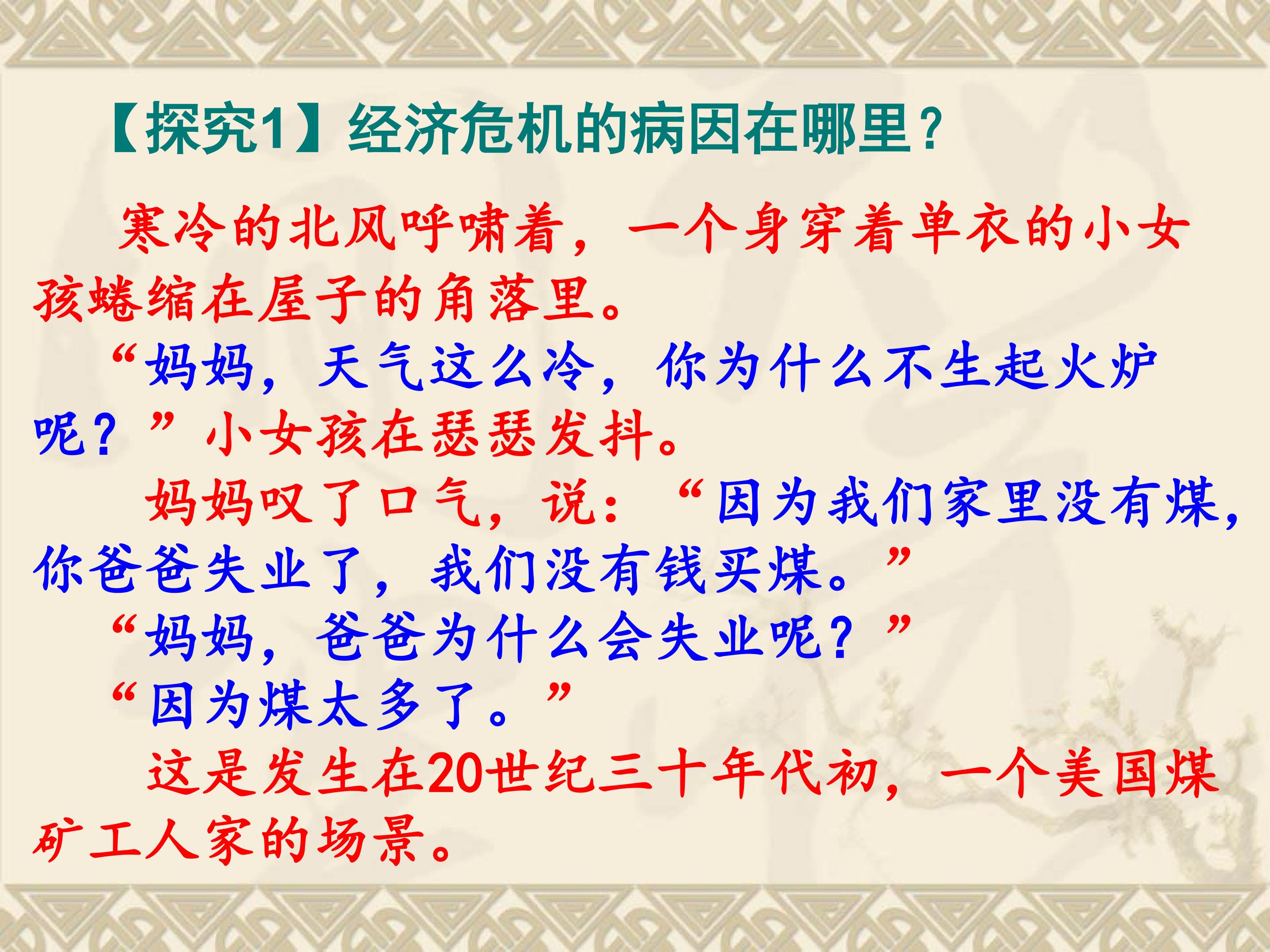 【探究1】经济危机的病因在哪里？

寒冷的北风呼啸着，一个身穿着单衣的小女孩蜷缩在屋子的角落里。

“妈妈，天气这么冷，你为什么不生起火炉呢？”小女孩在瑟瑟发抖。

妈妈叹了口气，说：“因为我们家里没有煤，你爸爸失业了，我们没有钱买煤。”

“妈妈，爸爸为什么会失业呢？”

“因为煤太多了。”

这是发生在20世纪三十年代初，一个美国煤矿工人家的场景。